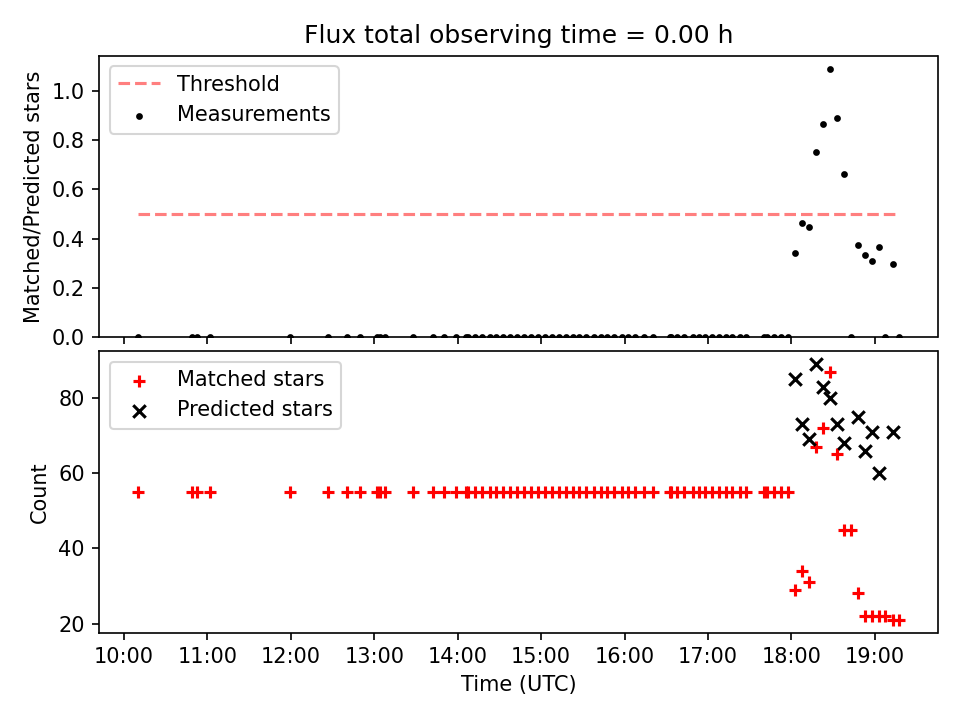 Flux total observing time = 0.00 h

Threshold
Measurements

Matched/Predicted stars

1.0
0.8
0.6
0.4
0.2
0.0

Matched stars
Predicted stars

Count

80
60
40
20

10:00 11:00 12:00 13:00 14:00 15:00 16:00 17:00 18:00 19:00

Time (UTC)